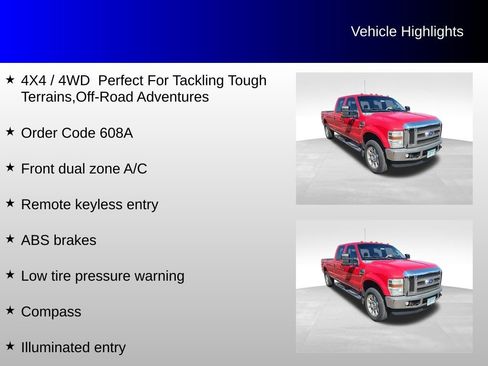 Vehicle Highlights

★ 4X4 / 4WD Perfect For Tackling Tough Terrains,Off-Road Adventures

★ Order Code 608A

★ Front dual zone A/C

★ Remote keyless entry

★ ABS brakes

★ Low tire pressure warning

★ Compass

★ Illuminated entry